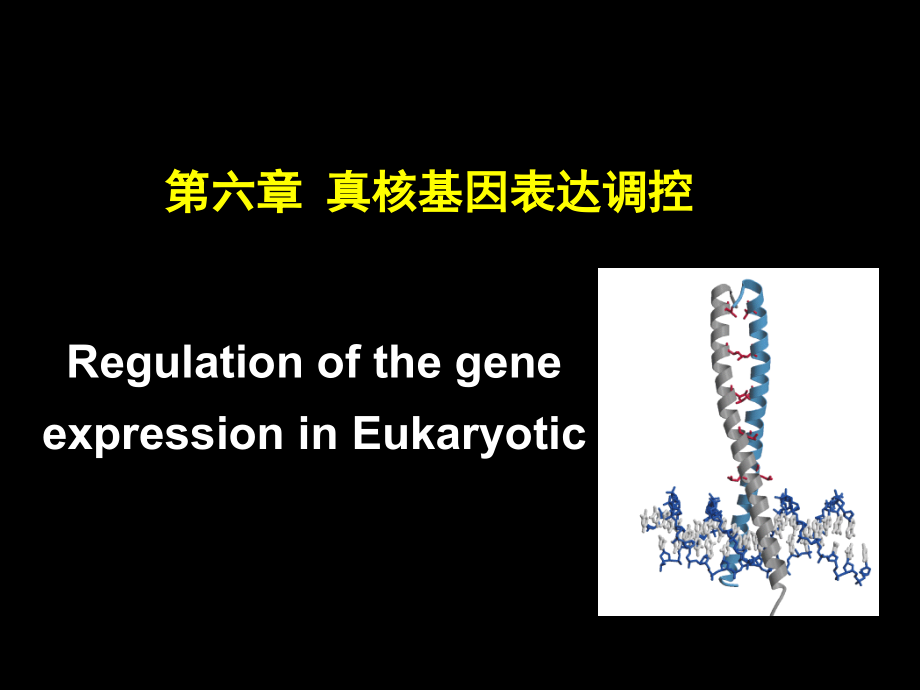 第六章 真核基因表达调控

Regulation of the gene expression in Eukaryotic